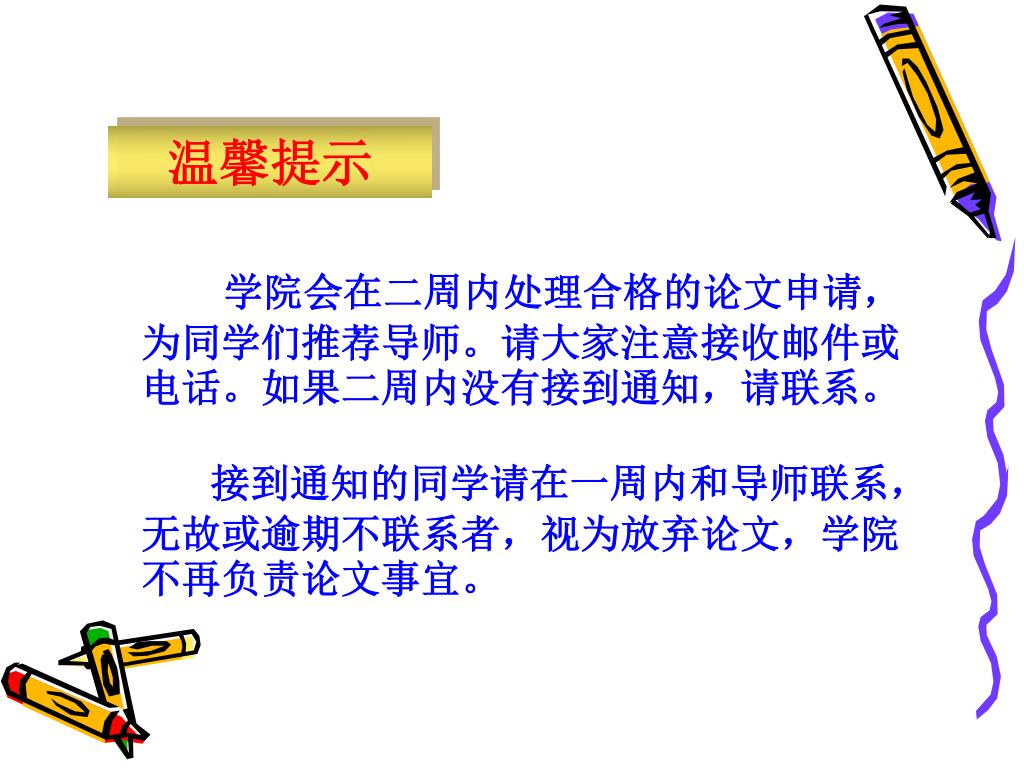 温馨提示

学院会在二周内处理合格的论文申请，为同学们推荐导师。请大家注意接收邮件或电话。如果二周内没有接到通知，请联系。

接到通知的同学请在一周内和导师联系，无故或逾期不联系者，视为放弃论文，学院不再负责论文事宜。